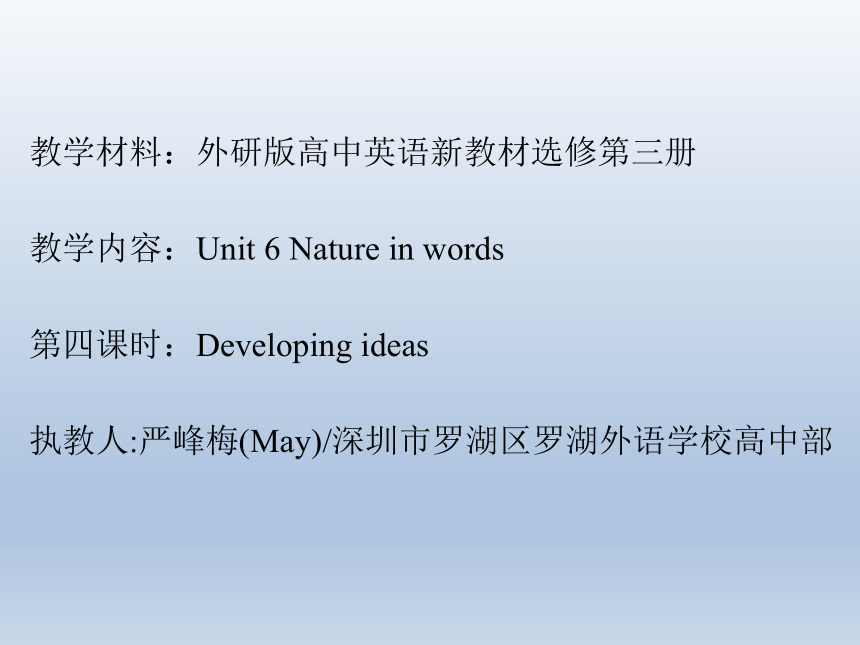 教学材料：外研版高中英语新教材选修第三册

教学内容：Unit 6 Nature in words

第四课时：Developing ideas

执教人:严峰梅(May)/深圳市罗湖区罗湖外语学校高中部